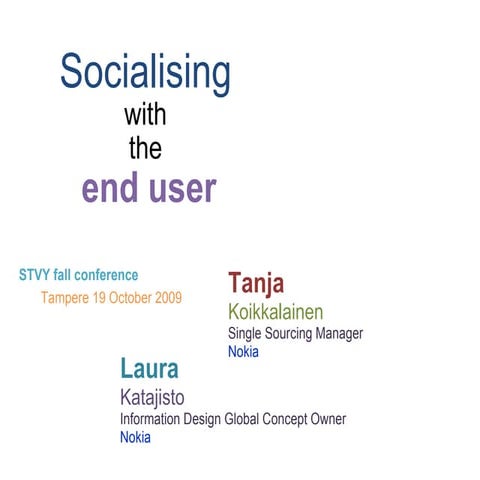 Socialising
with
the
end user

STVY fall conference
Tampere 19 October 2009

Tanja
Koikkalainen
Single Sourcing Manager
Nokia

Laura
Katajisto
Information Design Global Concept Owner
Nokia